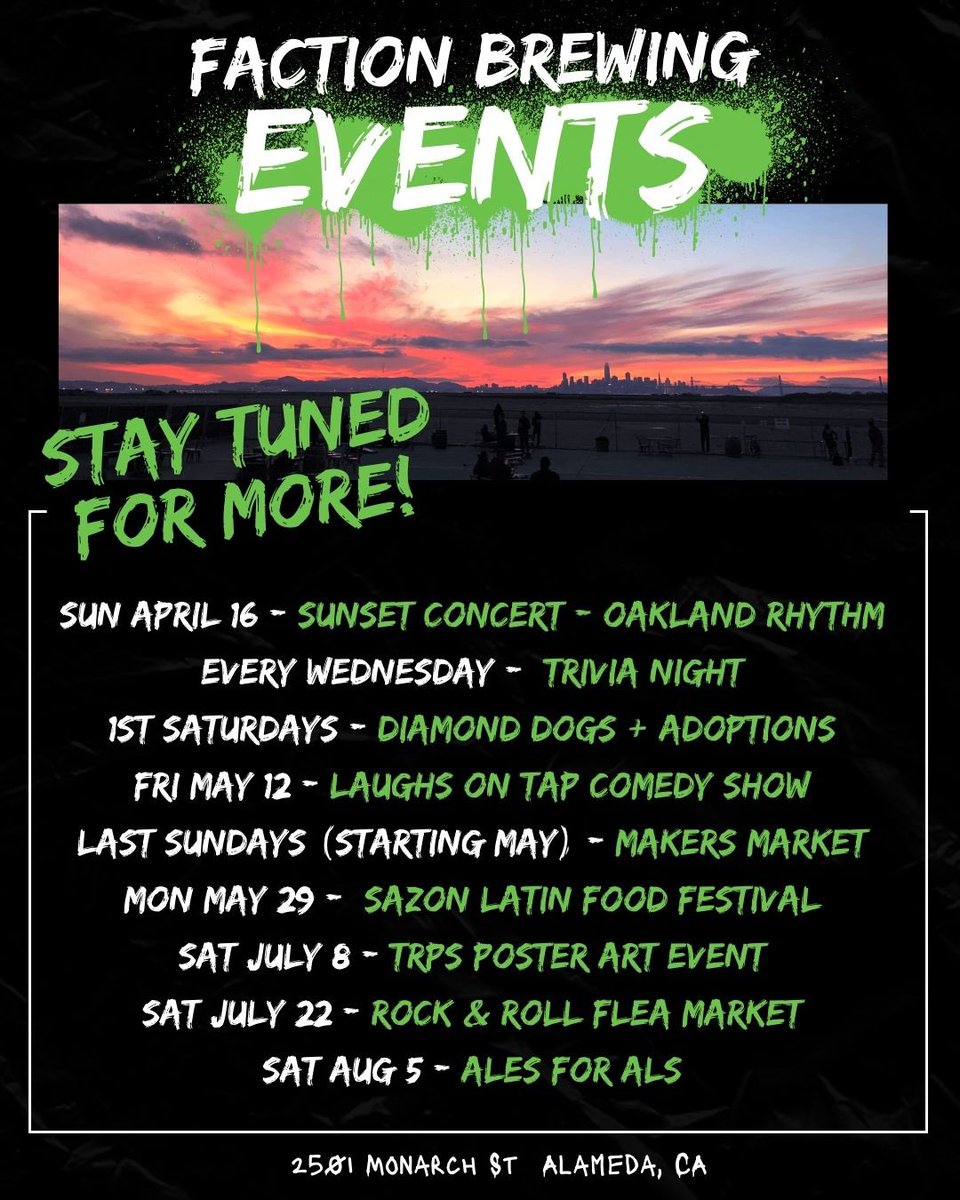 FACTION BREWING
EVENTS

STAY TUNED FOR MORE!

SUN APRIL 16 - SUNSET CONCERT - OAKLAND RHYTHM
EVERY WEDNESDAY - TRIVIA NIGHT
1ST SATURDAYS - DIAMOND DOGS + ADOPTIONS
FRI MAY 12 - LAUGHS ON TAP COMEDY SHOW
LAST SUNDAYS (STARTING MAY) - MAKERS MARKET
MON MAY 29 - SAZON LATIN FOOD FESTIVAL
SAT JULY 8 - TRPS POSTER ART EVENT
SAT JULY 22 - ROCK & ROLL FLEA MARKET
SAT AUG 5 - ALES FOR ALS

2501 MONARCH ST ALAMEDA, CA